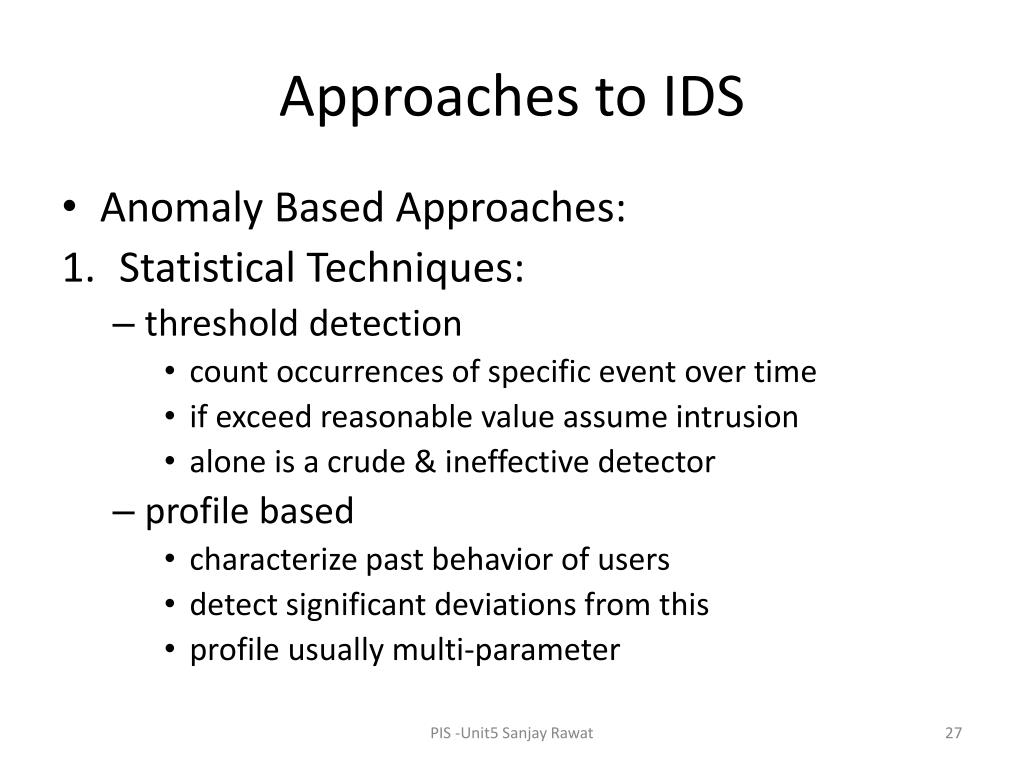 Approaches to IDS

• Anomaly Based Approaches:

1. Statistical Techniques:

– threshold detection

• count occurrences of specific event over time
• if exceed reasonable value assume intrusion
• alone is a crude & ineffective detector

– profile based

• characterize past behavior of users
• detect significant deviations from this
• profile usually multi-parameter

PIS -Unit5 Sanjay Rawat

27